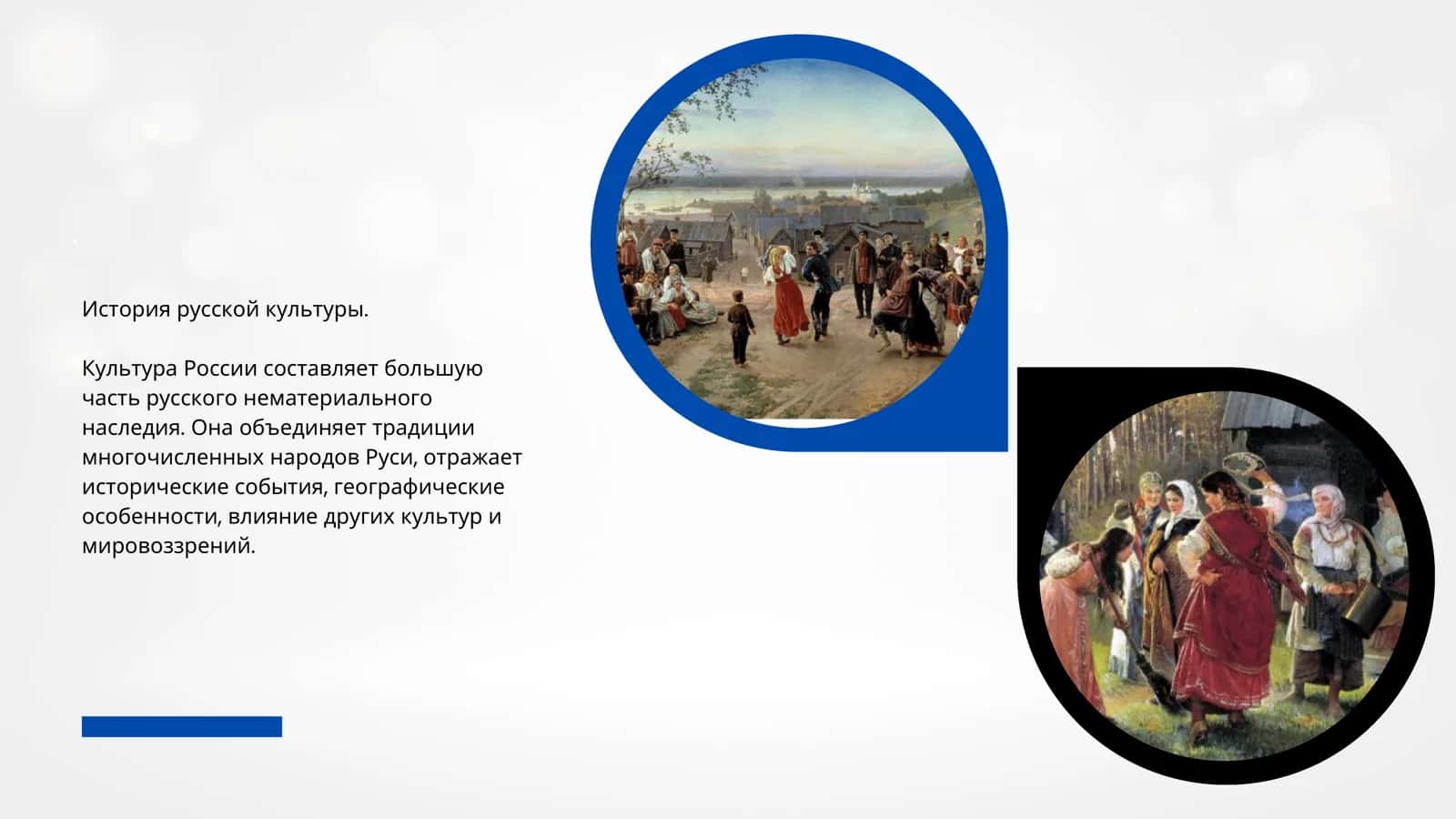 История русской культуры.

Культура России составляет большую часть русского нематериального наследия. Она объединяет традиции многочисленных народов Руси, отражает исторические события, географические особенности, влияние других культур и мировоззрений.